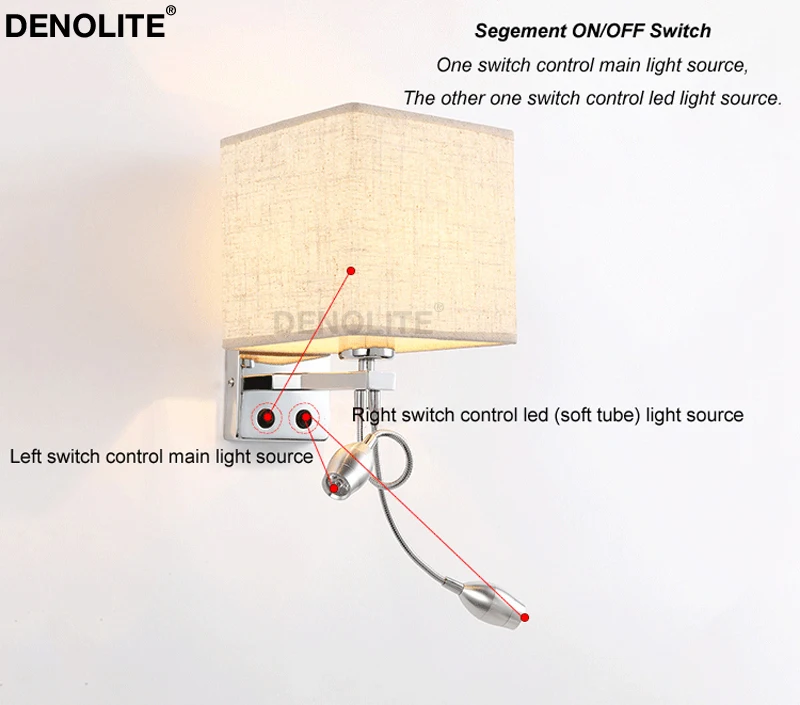 DENOLITE®

Segement ON/OFF Switch

One switch control main light source,

The other one switch control led light source.

DENOLITE®

Right switch control led (soft tube) light source

Left switch control main light source